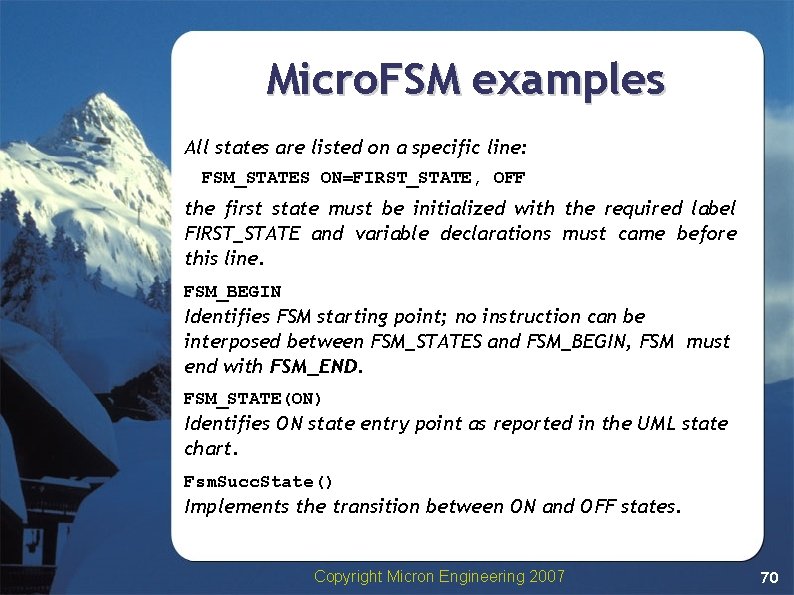 MicroFSM examples

All states are listed on a specific line:

FSM_STATES ON=FIRST_STATE, OFF

the first state must be initialized with the required label FIRST_STATE and variable declarations must came before this line.

FSM_BEGIN

Identifies FSM starting point; no instruction can be interposed between FSM_STATES and FSM_BEGIN, FSM must end with FSM_END.

FSM_STATE(ON)

Identifies ON state entry point as reported in the UML state chart.

FsmSuccState()

Implements the transition between ON and OFF states.

Copyright Micron Engineering 2007

70